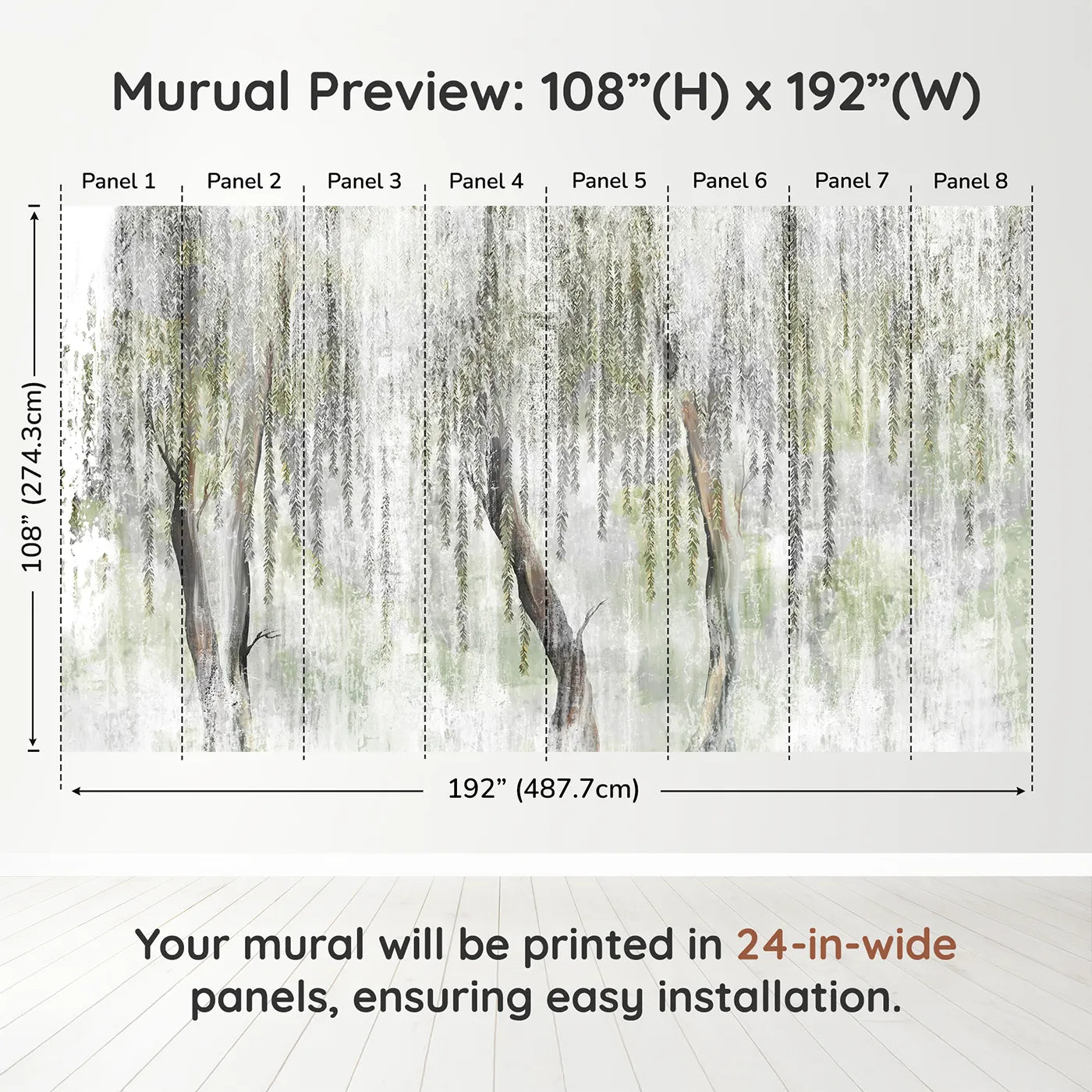 Murual Preview: 108”(H) x 192”(W)

Panel 1 Panel 2 Panel 3 Panel 4 Panel 5 Panel 6 Panel 7 Panel 8

108” (274.3cm)

192” (487.7cm)

Your mural will be printed in 24-in-wide panels, ensuring easy installation.